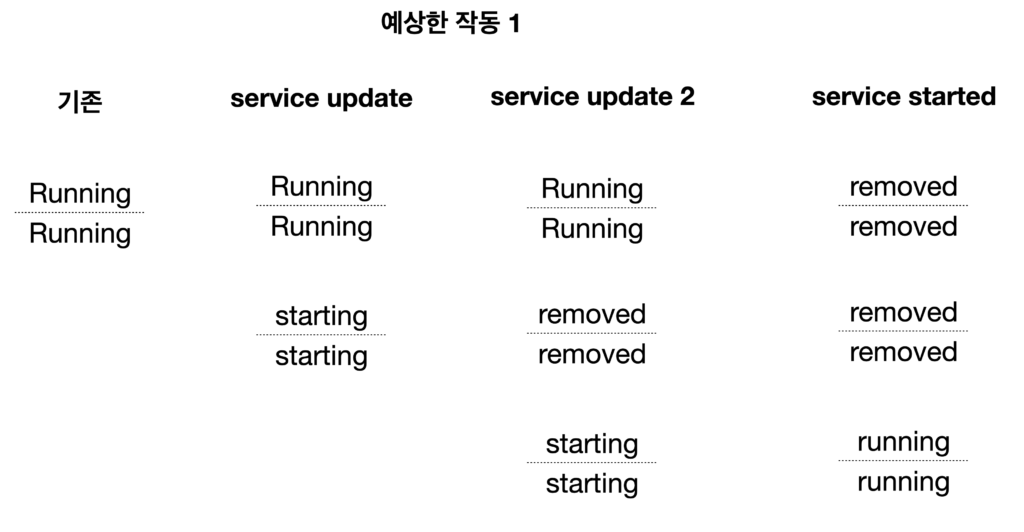 예상한 작동 1

기존

Running
Running

service update

Running
Running

starting
starting

service update 2

Running
Running

removed
removed

starting
starting

service started

removed
removed

removed
removed

running
running